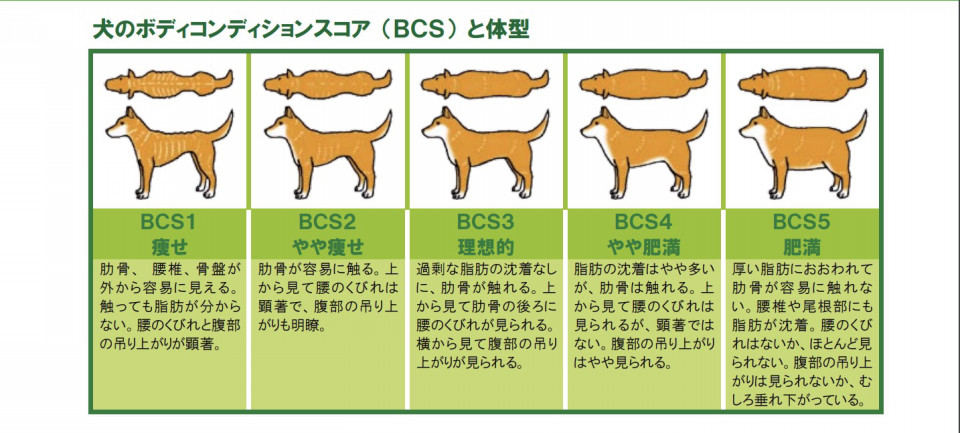 犬のボディコンディションスコア（BCS）と体型

| BCS1 痩せ | BCS2 やや痩せ | BCS3 理想的 | BCS4 やや肥満 | BCS5 肥満 |
|---|---|---|---|---|
| 肋骨、腰椎、骨盤が外から容易に見える。触っても脂肪が分からない。腰のくびれと腹部の吊り上がりが顕著。 | 肋骨が容易に触る。上から見て腰のくびれは顕著で、腹部の吊り上がりも明瞭。 | 過剰な脂肪の沈着なしに、肋骨が触れる。上から見て肋骨の後ろに腰のくびれが見られる。横から見て腹部の吊り上がりが見られる。 | 脂肪の沈着はやや多いが、肋骨は触れる。上から見て腰のくびれは見られるが、顕著ではない。腹部の吊り上がりはやや見られる。 | 厚い脂肪におおわれて肋骨が容易に触れない。腰椎や尾根部にも脂肪が沈着。腰のくびれはないか、ほとんど見られない。腹部の吊り上がりは見られないか、むしろ垂れ下がっている。 |